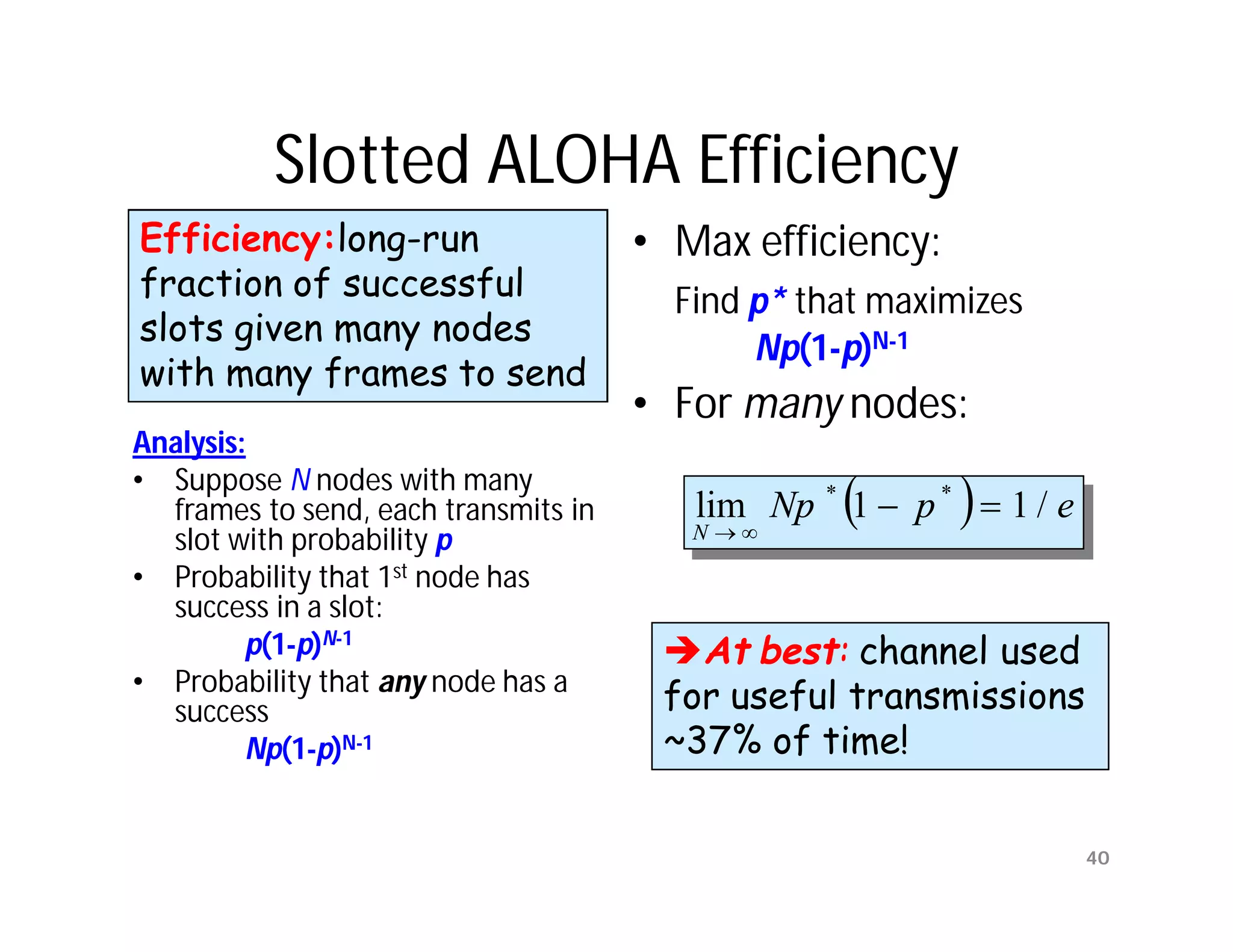 Slotted ALOHA Efficiency

Efficiency: long-run fraction of successful slots given many nodes with many frames to send

Analysis:
• Suppose $N$ nodes with many frames to send, each transmits in slot with probability $p$
• Probability that 1st node has success in a slot:
$p(1-p)^{N-1}$
• Probability that any node has a success
$Np(1-p)^{N-1}$

• Max efficiency:
Find $p^*$ that maximizes
$Np(1-p)^{N-1}$
• For many nodes:

$\lim_{N \to \infty} Np^*(1-p^*) = 1/e$

→ At best: channel used for useful transmissions ~37% of time!

40